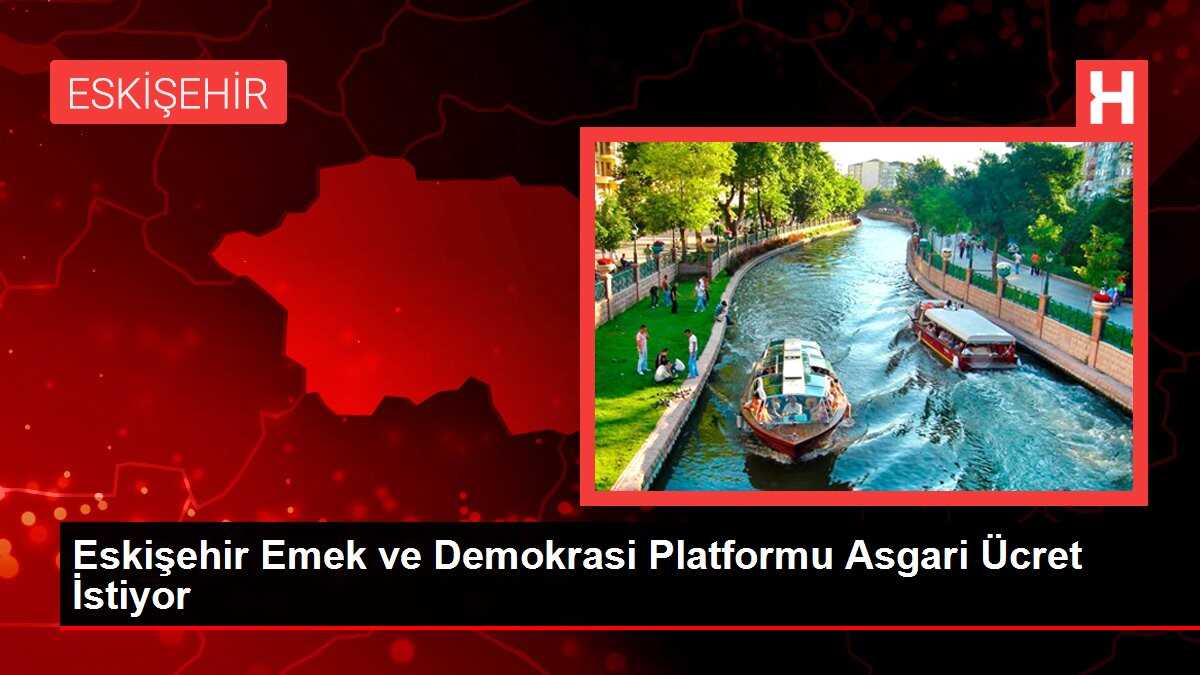 ESKİŞEHİR

H

Eskişehir Emek ve Demokrasi Platformu Asgari Ücret İstiyor